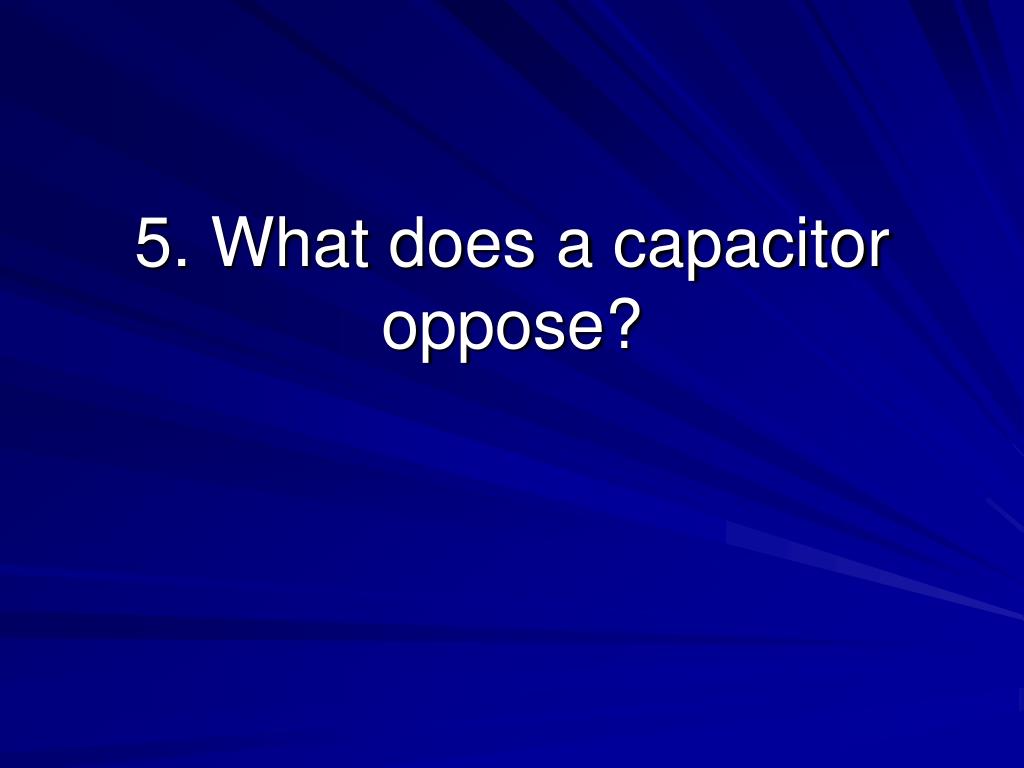 5. What does a capacitor oppose?